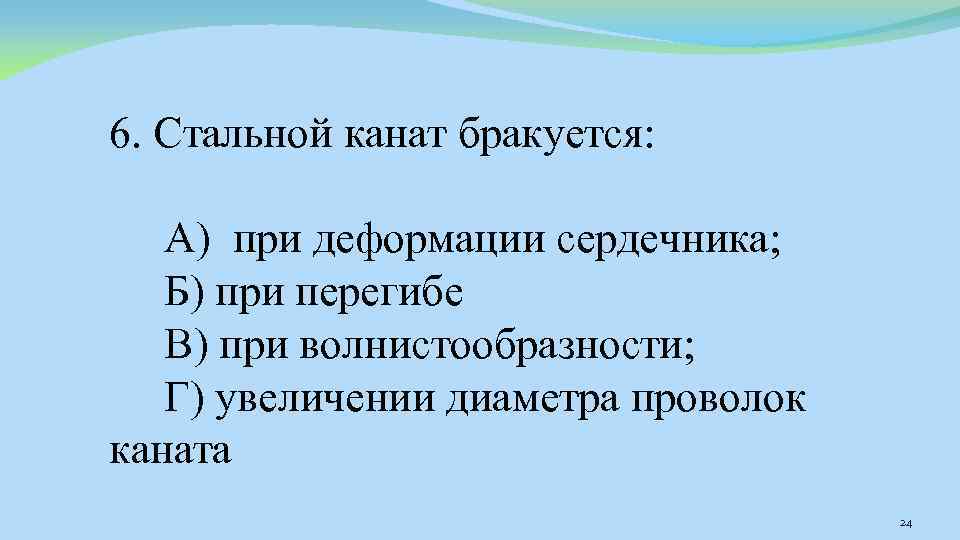 6. Стальной канат бракуется:

А) при деформации сердечника;
Б) при перегибе
В) при волнистообразности;
Г) увеличении диаметра проволок каната

24